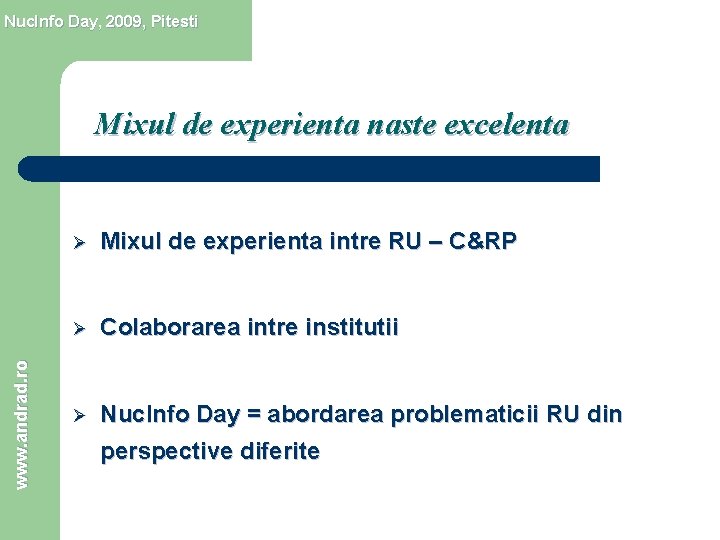 NucInfo Day, 2009, Pitesti

Mixul de experienta naste excelenta

➢ Mixul de experienta intre RU – C&RP

➢ Colaborarea intre institutii

➢ NucInfo Day = abordarea problematicii RU din perspective diferite

www.andrad.ro